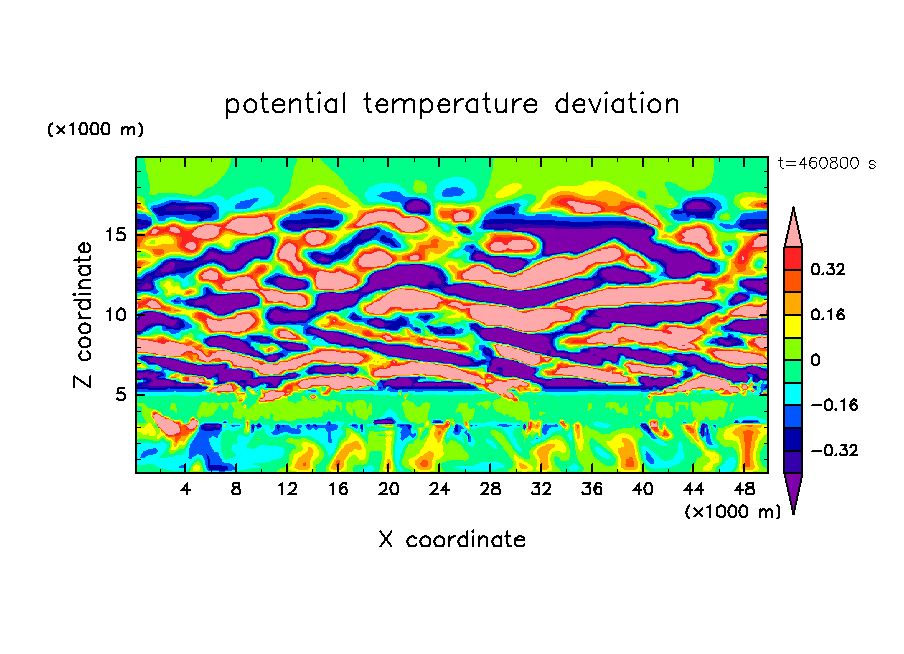 potential temperature deviation

(×1000 m)

t=460800 s

Z coordinate

15
10
5

0.32
0.16
0
−0.16
−0.32

4 8 12 16 20 24 28 32 36 40 44 48

(×1000 m)

X coordinate